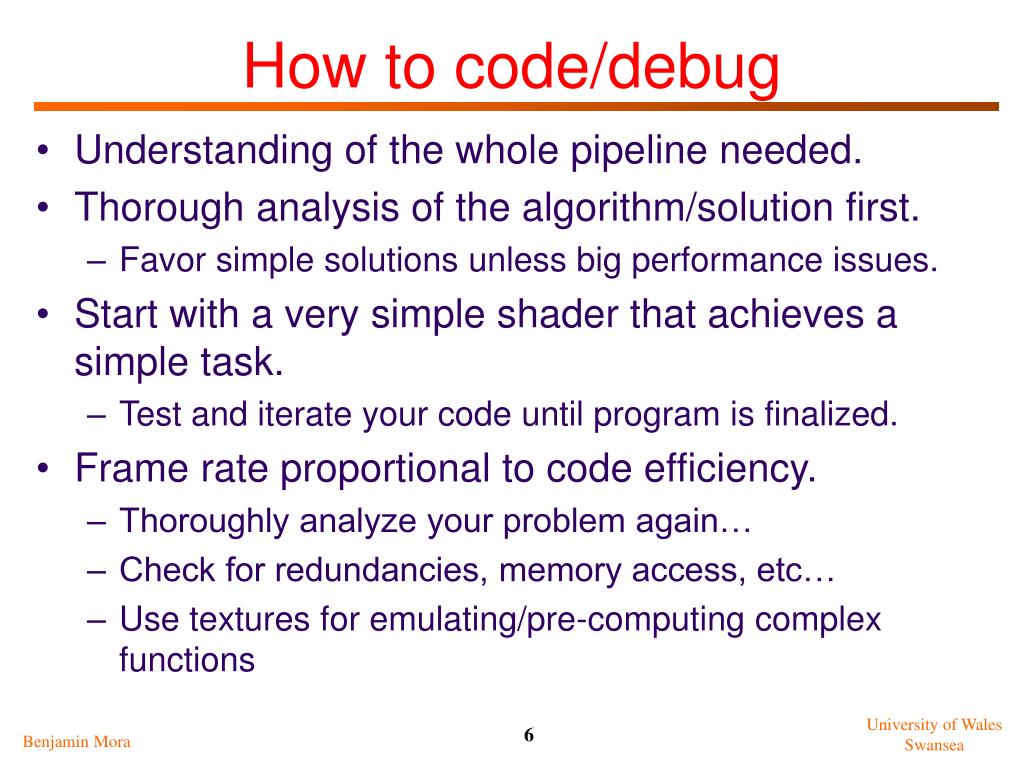 How to code/debug

• Understanding of the whole pipeline needed.
• Thorough analysis of the algorithm/solution first.
  – Favor simple solutions unless big performance issues.
• Start with a very simple shader that achieves a simple task.
  – Test and iterate your code until program is finalized.
• Frame rate proportional to code efficiency.
  – Thoroughly analyze your problem again…
  – Check for redundancies, memory access, etc…
  – Use textures for emulating/pre-computing complex functions

Benjamin Mora

6

University of Wales
Swansea